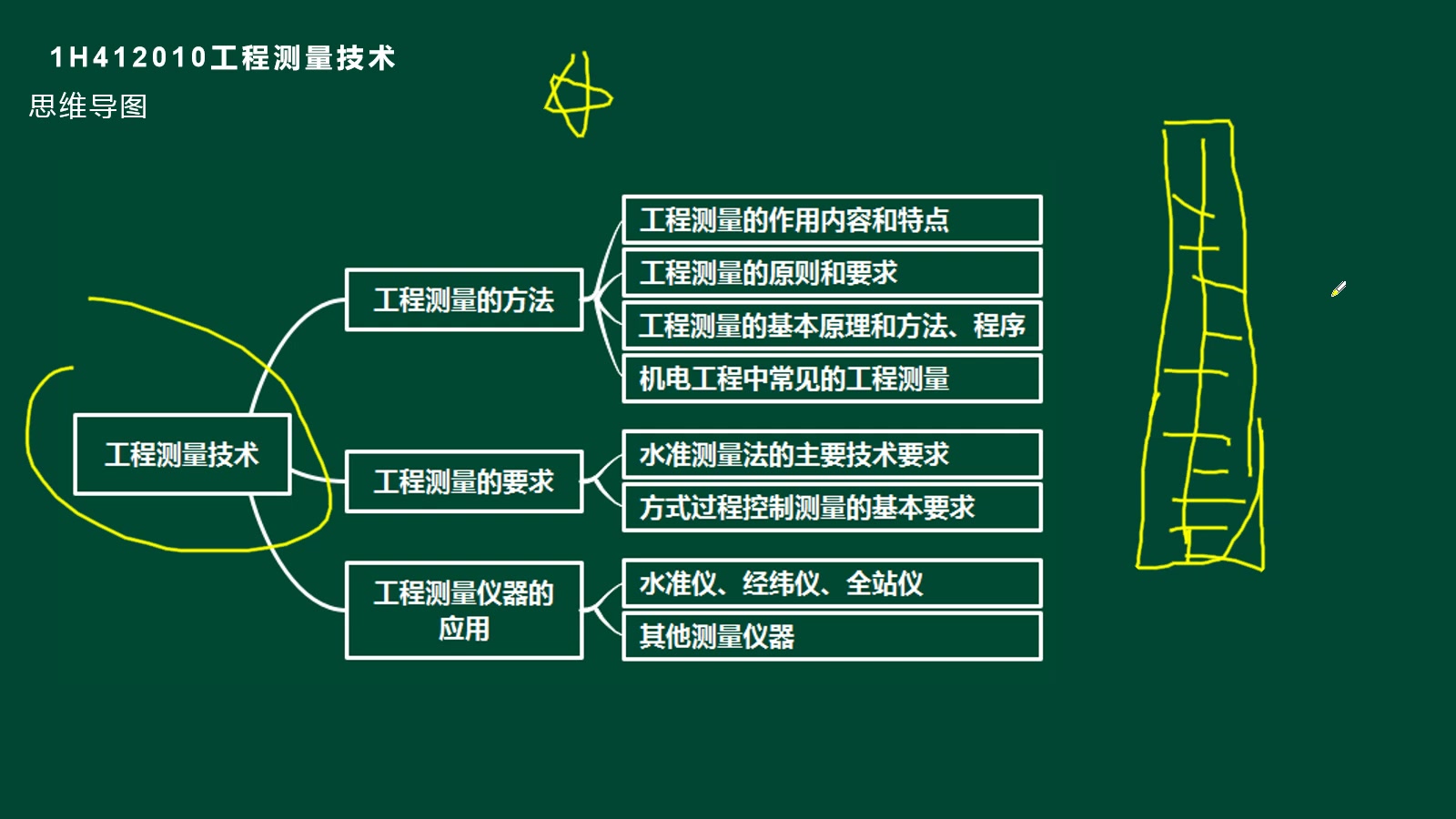 1H412010工程测量技术
思维导图

工程测量技术

工程测量的方法

工程测量的作用内容和特点
工程测量的原则和要求
工程测量的基本原理和方法、程序
机电工程中常见的工程测量

工程测量的要求

水准测量法的主要技术要求
方式过程控制测量的基本要求

工程测量仪器的应用

水准仪、经纬仪、全站仪
其他测量仪器